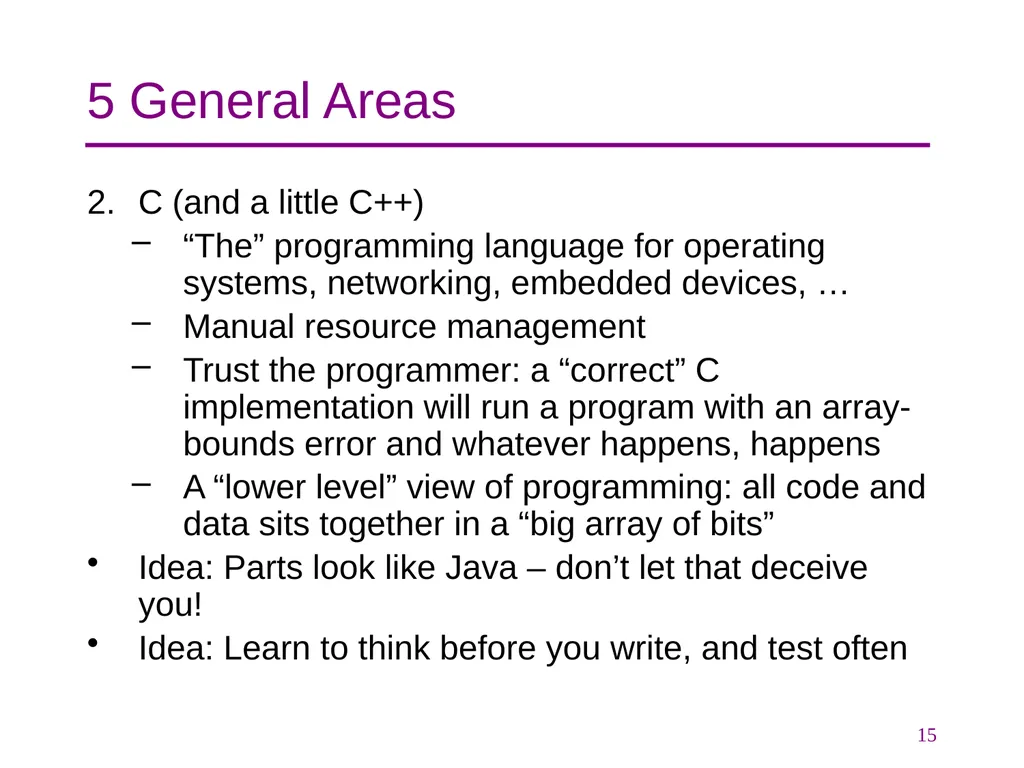 5 General Areas

2. C (and a little C++)

– “The” programming language for operating systems, networking, embedded devices, …

– Manual resource management

– Trust the programmer: a “correct” C implementation will run a program with an array-bounds error and whatever happens, happens

– A “lower level” view of programming: all code and data sits together in a “big array of bits”

• Idea: Parts look like Java – don’t let that deceive you!

• Idea: Learn to think before you write, and test often

15